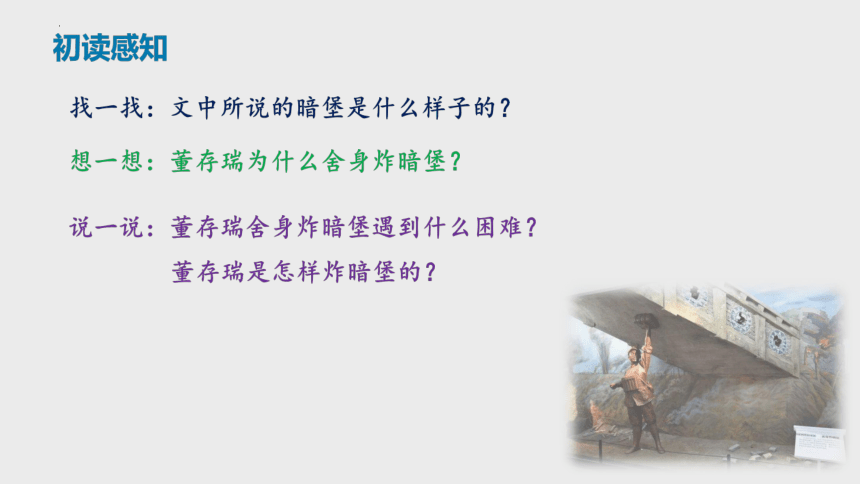 初读感知

找一找：文中所说的暗堡是什么样子的？

想一想：董存瑞为什么舍身炸暗堡？

说一说：董存瑞舍身炸暗堡遇到什么困难？

董存瑞是怎样炸暗堡的？